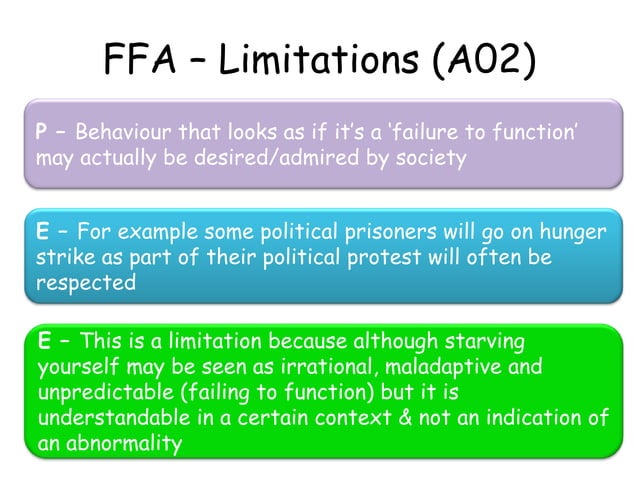 FFA – Limitations (A02)

P – Behaviour that looks as if it's a 'failure to function' may actually be desired/admired by society

E – For example some political prisoners will go on hunger strike as part of their political protest will often be respected

E – This is a limitation because although starving yourself may be seen as irrational, maladaptive and unpredictable (failing to function) but it is understandable in a certain context & not an indication of an abnormality